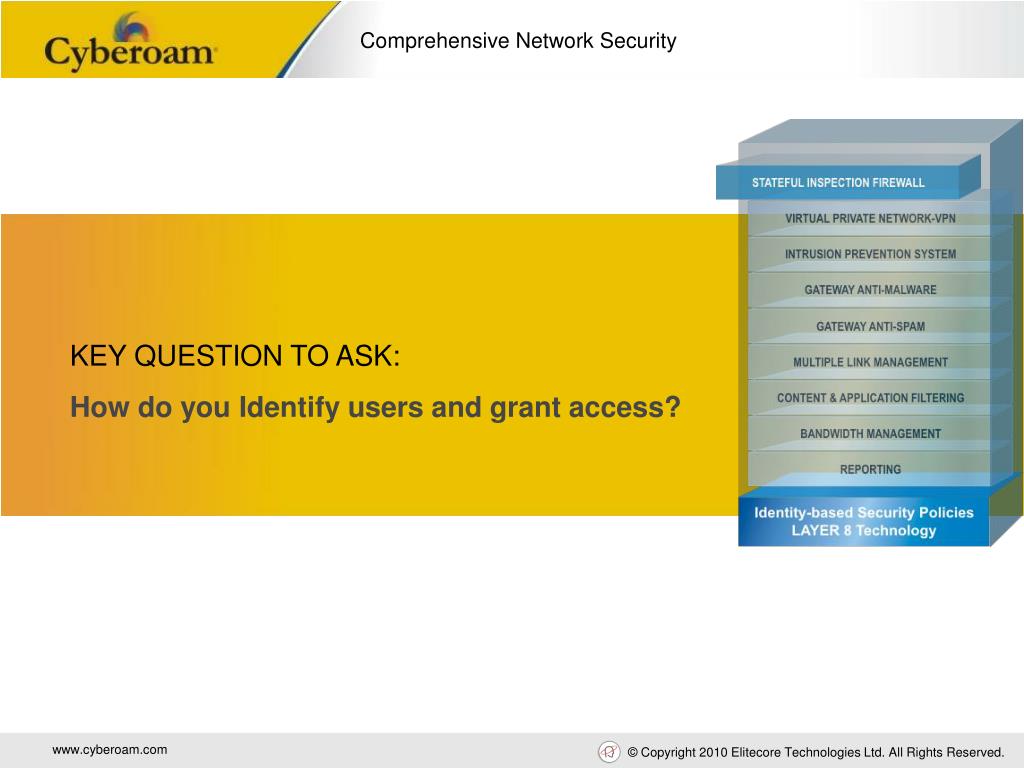 Cyberoam

Comprehensive Network Security

KEY QUESTION TO ASK:

How do you Identify users and grant access?

STATEFUL INSPECTION FIREWALL
VIRTUAL PRIVATE NETWORK-VPN
INTRUSION PREVENTION SYSTEM
GATEWAY ANTI-MALWARE
GATEWAY ANTI-SPAM
MULTIPLE LINK MANAGEMENT
CONTENT & APPLICATION FILTERING
BANDWIDTH MANAGEMENT
REPORTING

Identity-based Security Policies
LAYER 8 Technology

www.cyberoam.com

© Copyright 2010 Elitecore Technologies Ltd. All Rights Reserved.